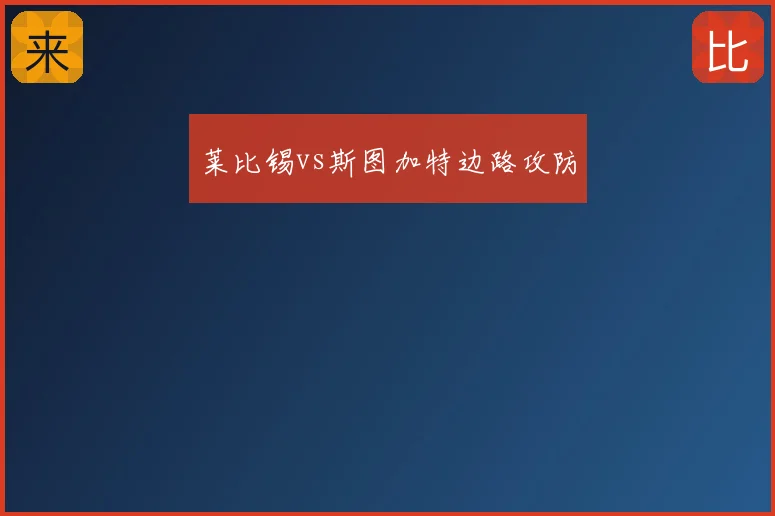 来

比

莱比锡VS斯图加特边路攻防